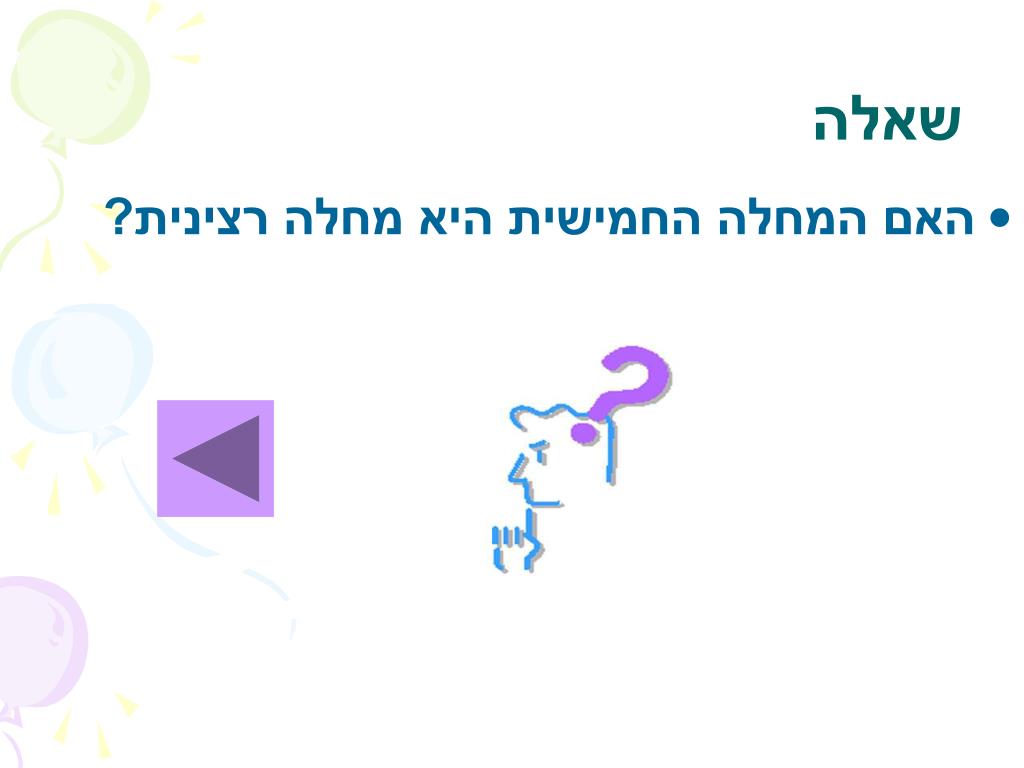 שאלה

• האם המחלה החמישית היא מחלה רצינית?